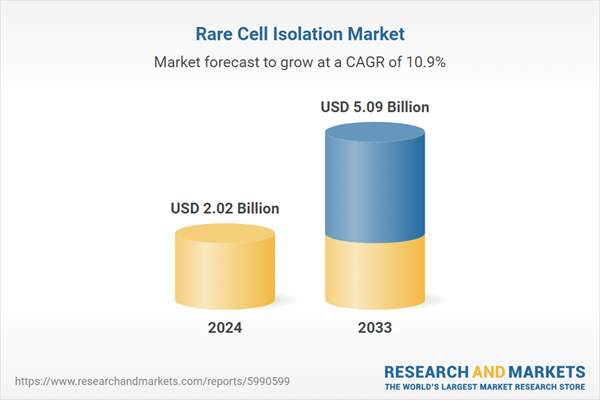 Rare Cell Isolation Market

Market forecast to grow at a CAGR of 10.9%

USD 2.02 Billion

USD 5.09 Billion

2024

2033

https://www.researchandmarkets.com/reports/5990599

RESEARCH AND MARKETS
THE WORLD'S LARGEST MARKET RESEARCH STORE